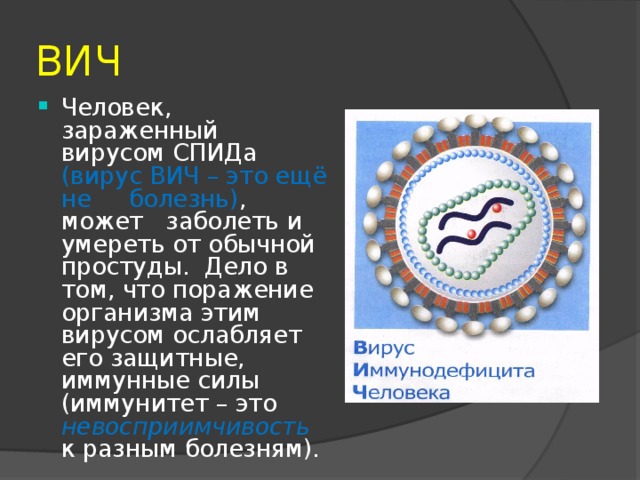 ВИЧ

Человек, зараженный вирусом СПИДа (вирус ВИЧ – это ещё не болезнь), может заболеть и умереть от обычной простуды. Дело в том, что поражение организма этим вирусом ослабляет его защитные, иммунные силы (иммунитет – это невосприимчивость к разным болезням).

Вирус
Иммунодефицита
Человека